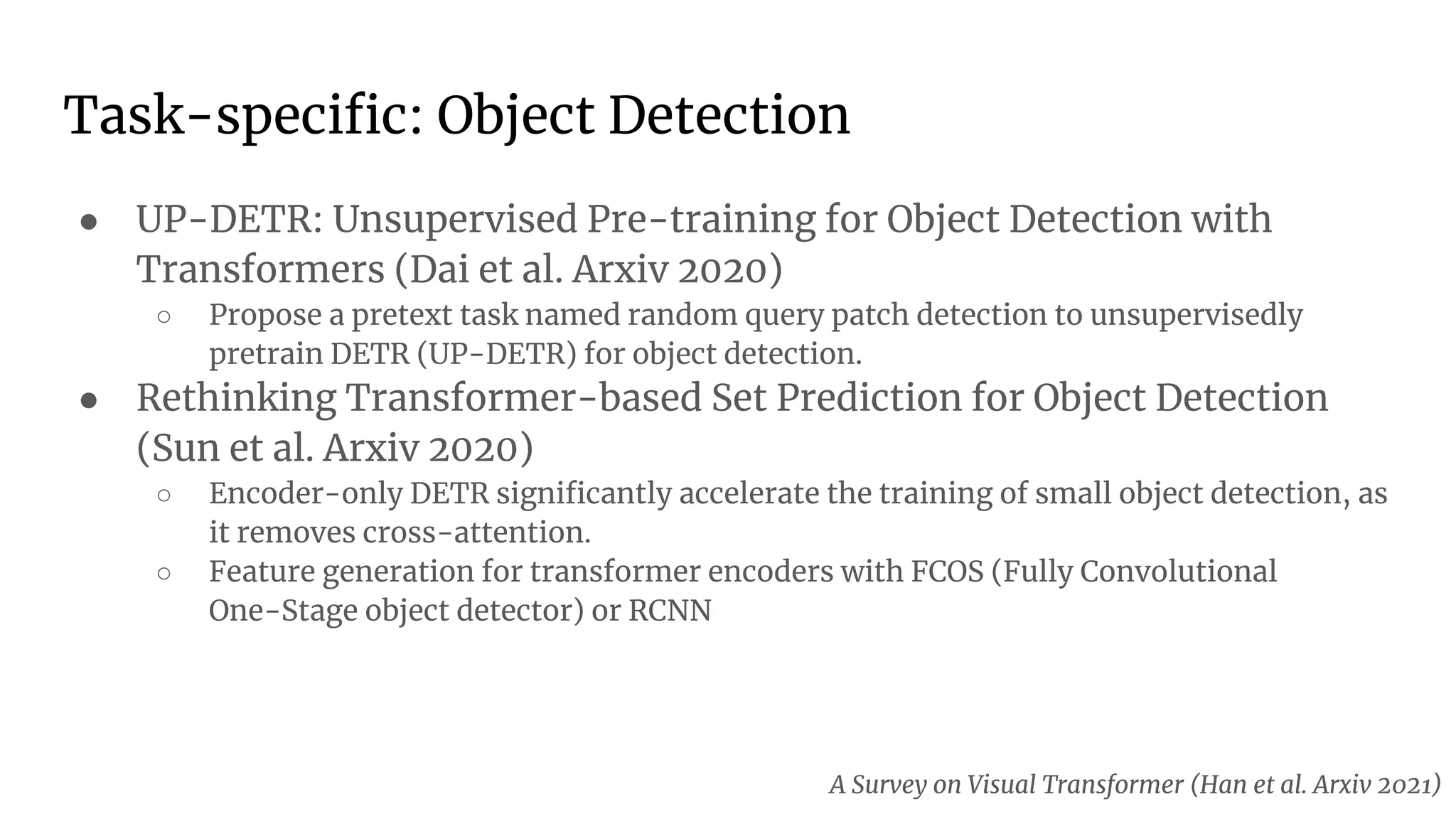 Task-specific: Object Detection

● UP-DETR: Unsupervised Pre-training for Object Detection with Transformers (Dai et al. Arxiv 2020)
○ Propose a pretext task named random query patch detection to unsupervisedly pretrain DETR (UP-DETR) for object detection.
● Rethinking Transformer-based Set Prediction for Object Detection (Sun et al. Arxiv 2020)
○ Encoder-only DETR significantly accelerate the training of small object detection, as it removes cross-attention.
○ Feature generation for transformer encoders with FCOS (Fully Convolutional One-Stage object detector) or RCNN

A Survey on Visual Transformer (Han et al. Arxiv 2021)